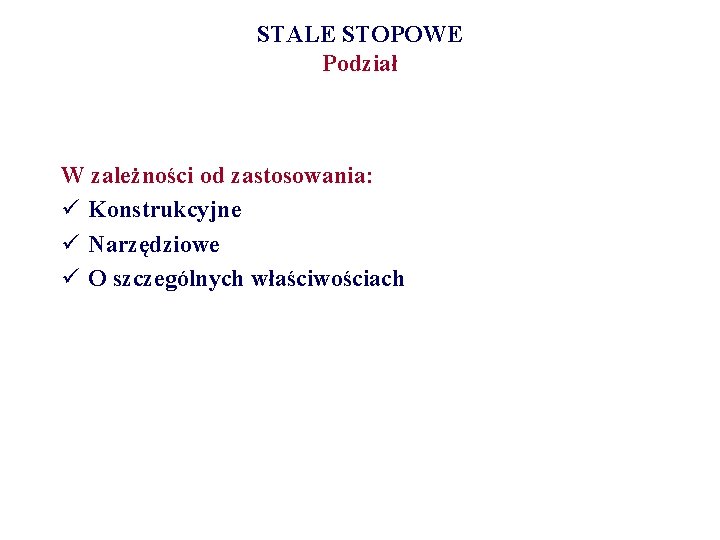 STALE STOPOWE
Podział

W zależności od zastosowania:
✓ Konstrukcyjne
✓ Narzędziowe
✓ O szczególnych właściwościach